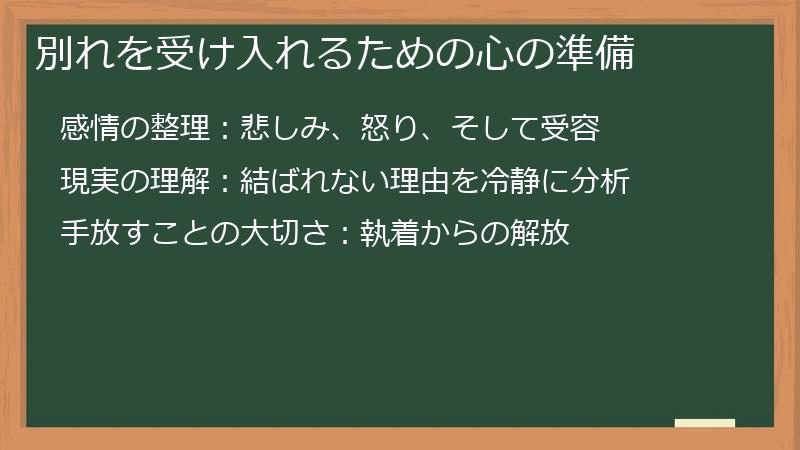 別れを受け入れるための心の準備

感情の整理：悲しみ、怒り、そして受容

現実の理解：結ばれない理由を冷静に分析

手放すことの大切さ：執着からの解放